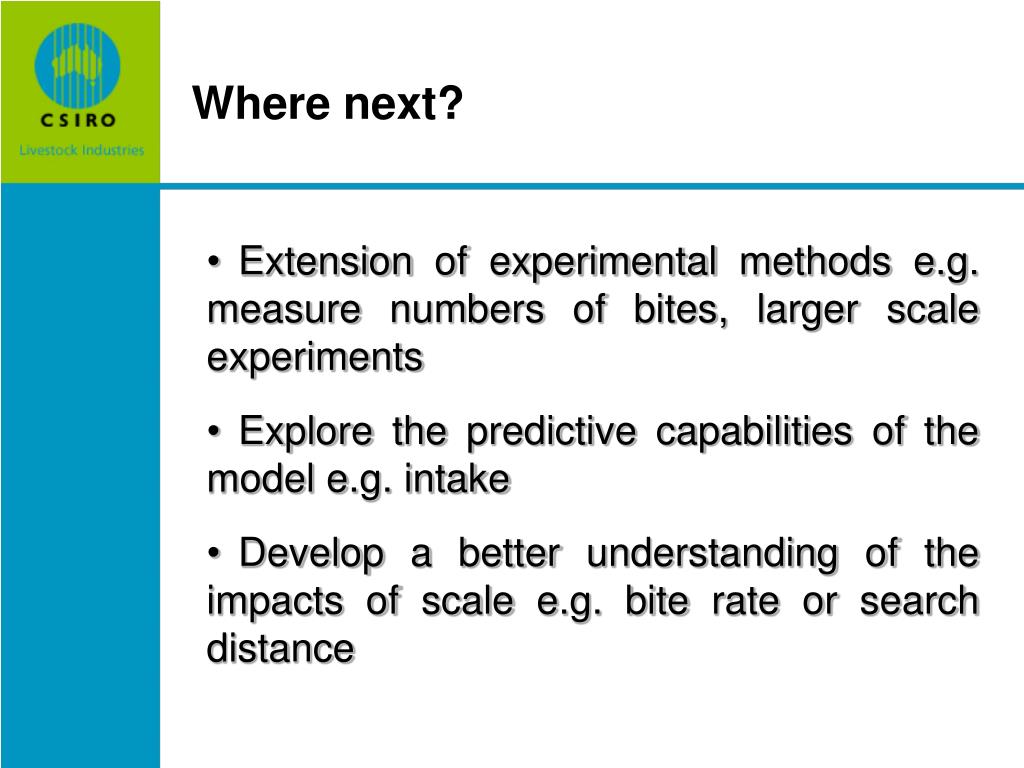 CSIRO
Livestock Industries

Where next?

• Extension of experimental methods e.g. measure numbers of bites, larger scale experiments

• Explore the predictive capabilities of the model e.g. intake

• Develop a better understanding of the impacts of scale e.g. bite rate or search distance